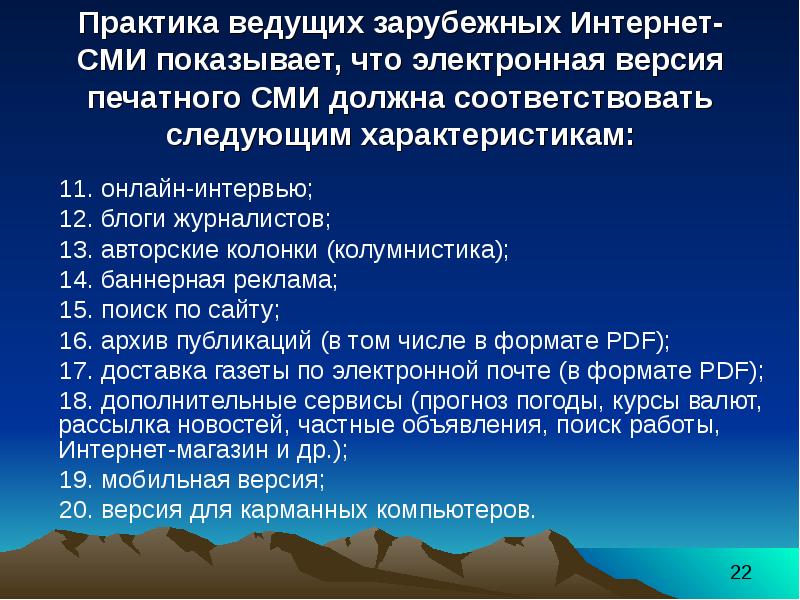 Практика ведущих зарубежных Интернет-СМИ показывает, что электронная версия печатного СМИ должна соответствовать следующим характеристикам:

11. онлайн-интервью;
12. блоги журналистов;
13. авторские колонки (колумнистика);
14. баннерная реклама;
15. поиск по сайту;
16. архив публикаций (в том числе в формате PDF);
17. доставка газеты по электронной почте (в формате PDF);
18. дополнительные сервисы (прогноз погоды, курсы валют, рассылка новостей, частные объявления, поиск работы, Интернет-магазин и др.);
19. мобильная версия;
20. версия для карманных компьютеров.

22